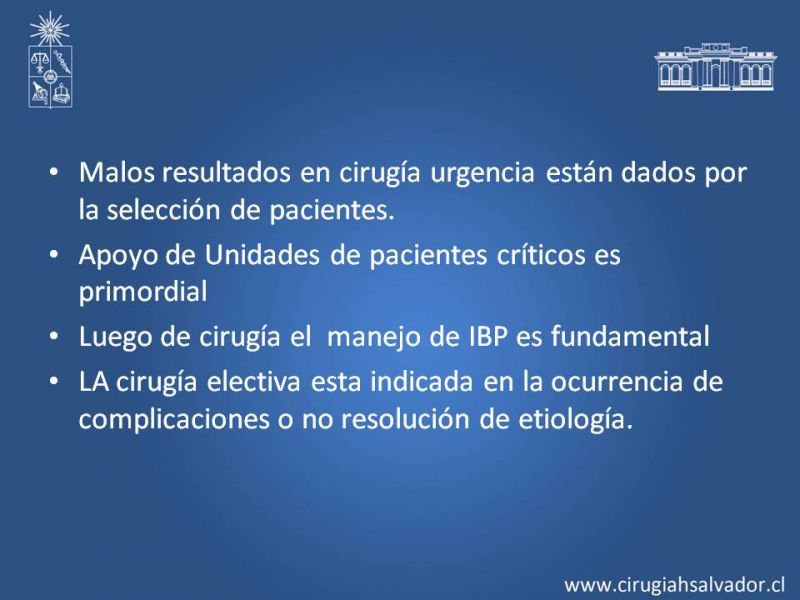 • Malos resultados en cirugía urgencia están dados por la selección de pacientes.
• Apoyo de Unidades de pacientes críticos es primordial
• Luego de cirugía el manejo de IBP es fundamental
• LA cirugía electiva esta indicada en la ocurrencia de complicaciones o no resolución de etiología.

www.cirugiahsalvador.cl